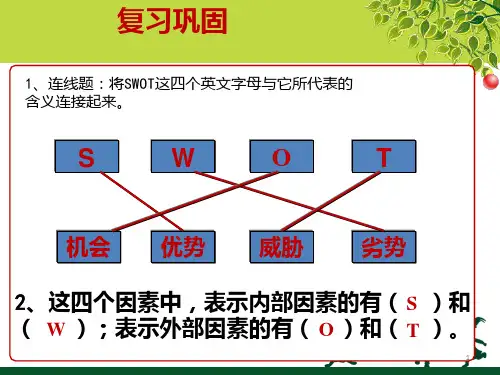 复习巩固

1、连线题：将SWOT这四个英文字母与它所代表的含义连接起来。

S W O T

机会 优势 威胁 劣势

2、这四个因素中，表示内部因素的有（ S ）和（ W ）；表示外部因素的有（ O ）和（ T ）。